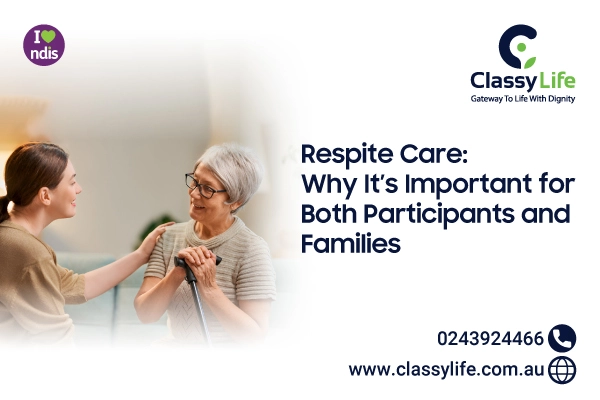 I ndis

Classy Life
Gateway To Life With Dignity

Respite Care:
Why It's Important for Both Participants and Families

0243924466
www.classylife.com.au